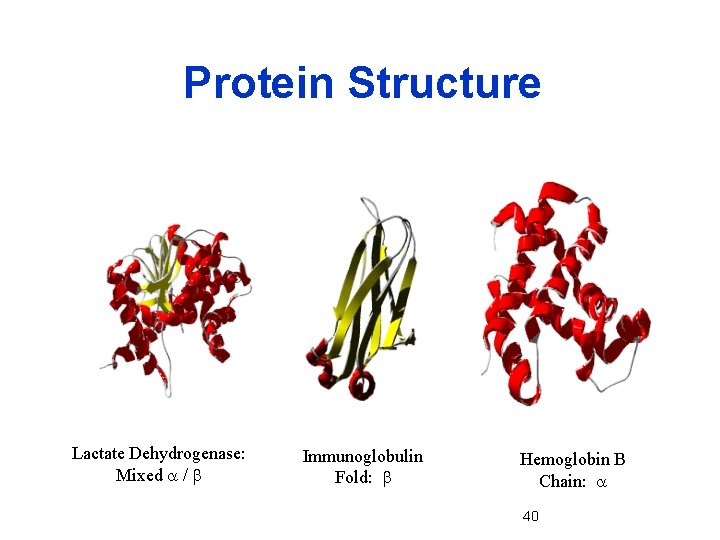 Protein Structure

Lactate Dehydrogenase: Mixed $\alpha$ / $\beta$

Immunoglobulin Fold: $\beta$

Hemoglobin B Chain: $\alpha$

40